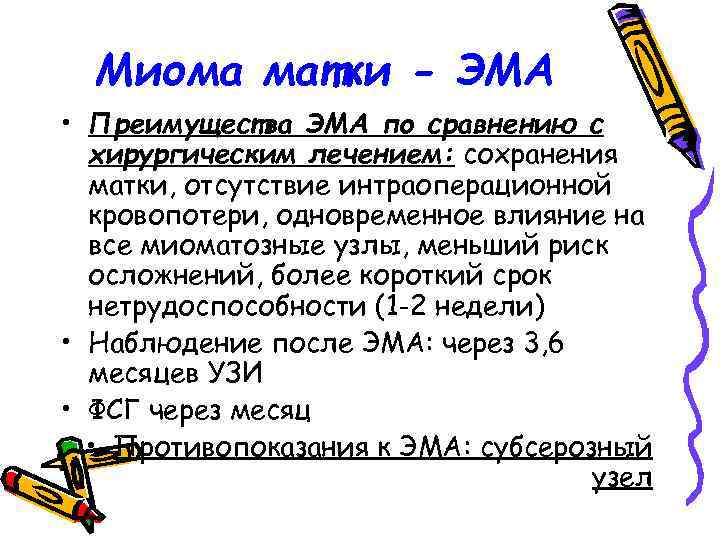 Миома матки - ЭМА

• Преимущества ЭМА по сравнению с хирургическим лечением: сохранения матки, отсутствие интраоперационной кровопотери, одновременное влияние на все миоматозные узлы, меньший риск осложнений, более короткий срок нетрудоспособности (1-2 недели)
• Наблюдение после ЭМА: через 3,6 месяцев УЗИ
• ФСГ через месяц
• Противопоказания к ЭМА: субсерозный узел